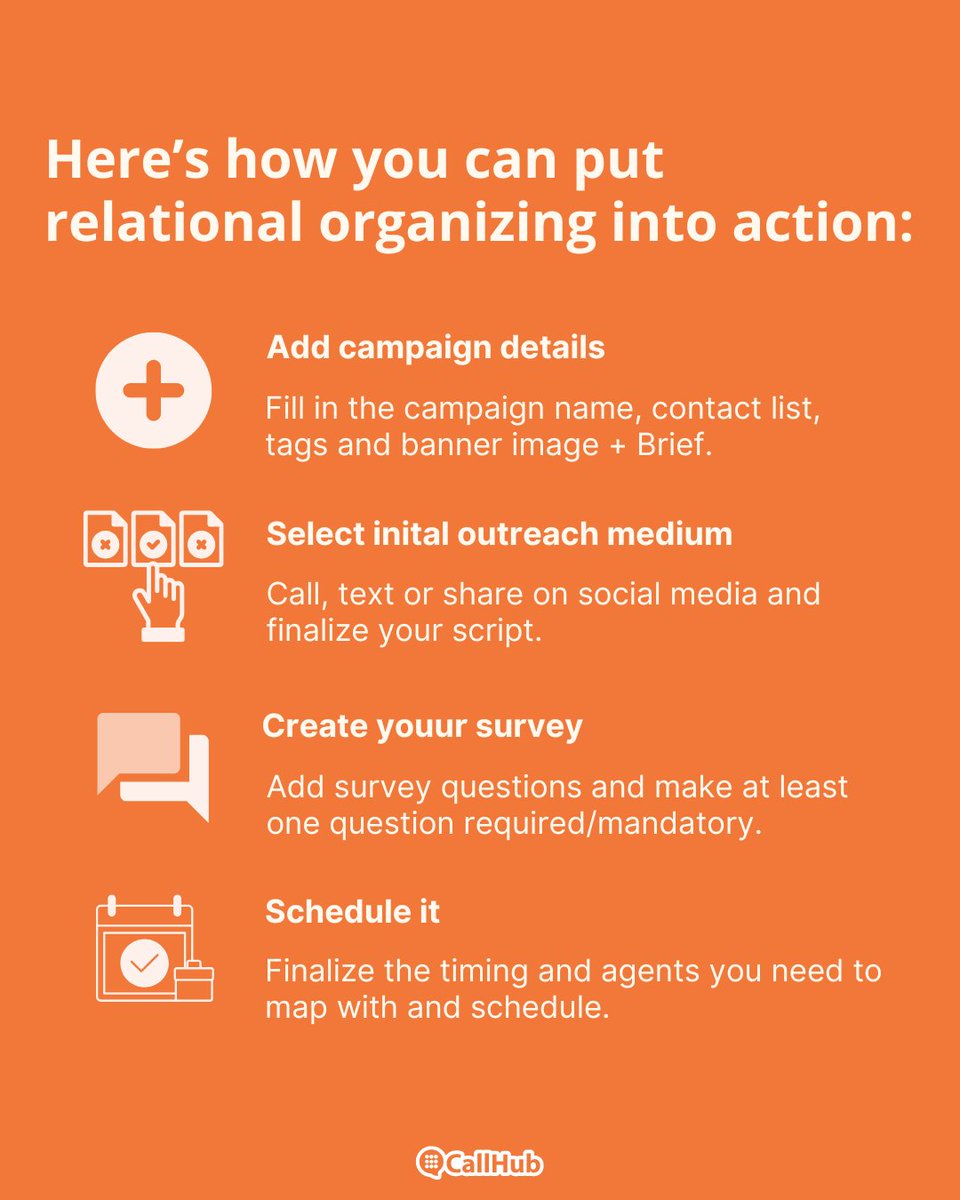 Here's how you can put relational organizing into action:

Add campaign details

Fill in the campaign name, contact list, tags and banner image + Brief.

Select inital outreach medium

Call, text or share on social media and finalize your script.

Create youur survey

Add survey questions and make at least one question required/mandatory.

Schedule it

Finalize the timing and agents you need to map with and schedule.

CallHub